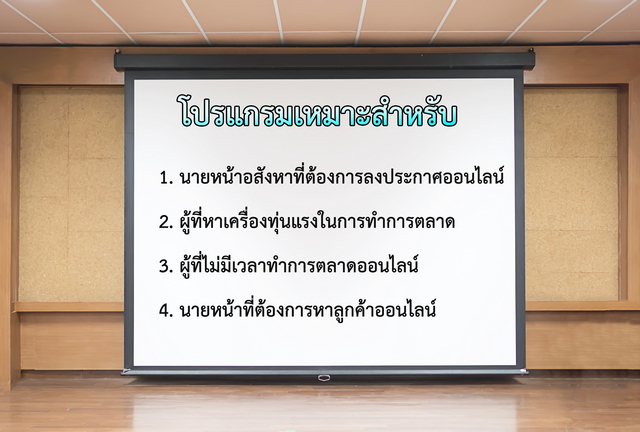 โปรแกรมเหมาะสำหรับ

1. นายหน้าอสังหาที่ต้องการลงประกาศออนไลน์

2. ผู้ที่หาเครื่องทุ่นแรงในการทำการตลาด

3. ผู้ที่ไม่มีเวลาทำการตลาดออนไลน์

4. นายหน้าที่ต้องการหาลูกค้าออนไลน์